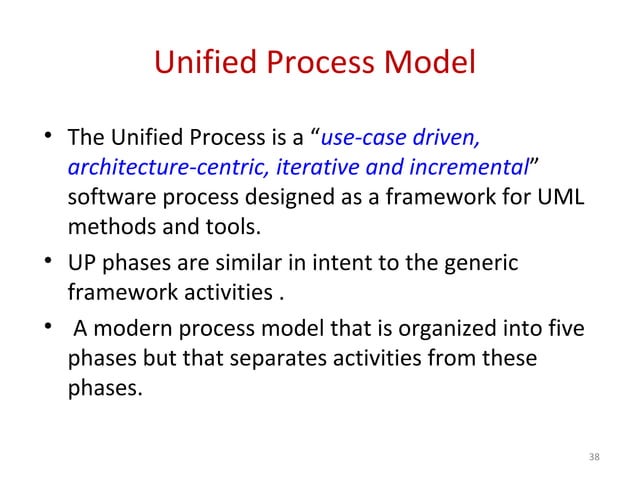 Unified Process Model

• The Unified Process is a “use-case driven, architecture-centric, iterative and incremental” software process designed as a framework for UML methods and tools.

• UP phases are similar in intent to the generic framework activities .

• A modern process model that is organized into five phases but that separates activities from these phases.

38